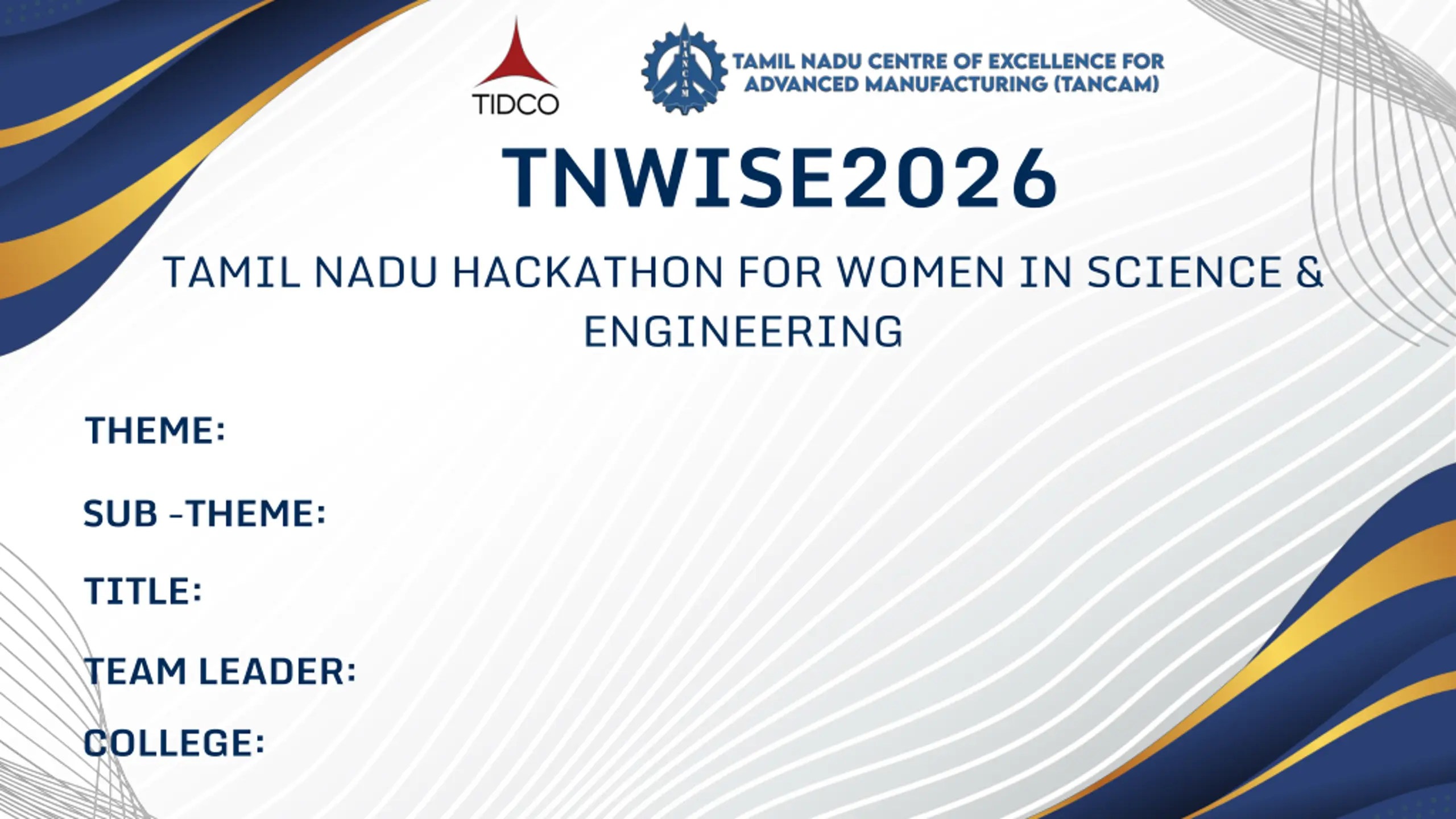 TIDCO

TANCAM

TAMIL NADU CENTRE OF EXCELLENCE FOR ADVANCED MANUFACTURING (TANCAM)

TNWISE2026

TAMIL NADU HACKATHON FOR WOMEN IN SCIENCE & ENGINEERING

THEME:

SUB -THEME:

TITLE:

TEAM LEADER:

COLLEGE: